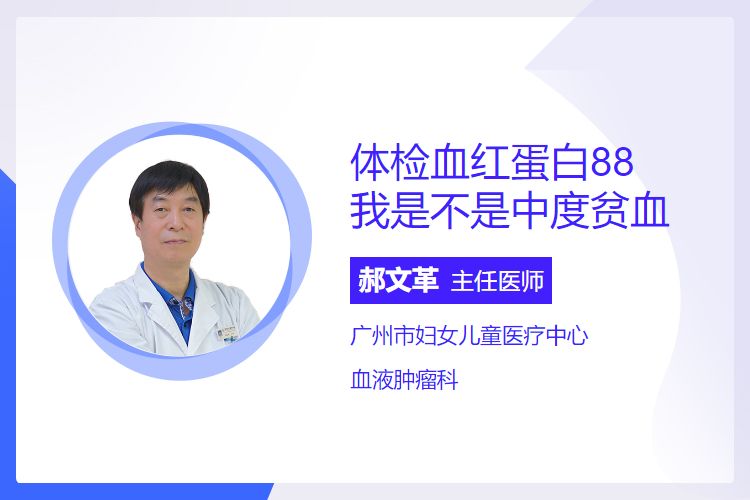 体检血红蛋白88
我是不是中度贫血

郝文革 主任医师

广州市妇女儿童医疗中心

血液肿瘤科